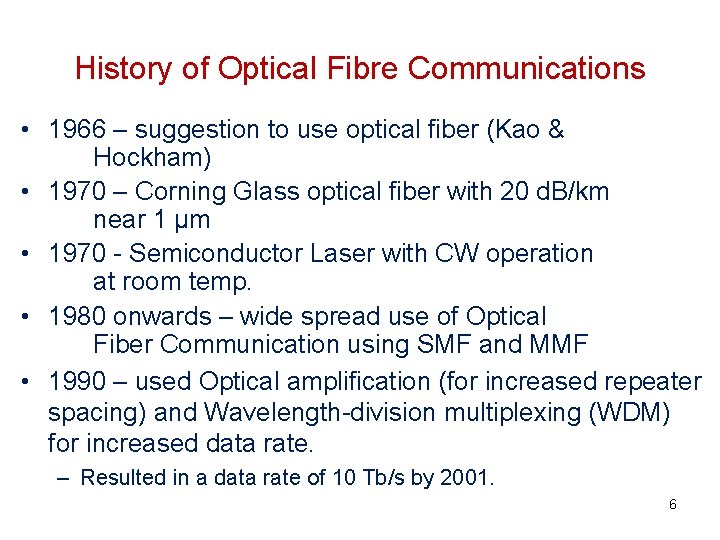 History of Optical Fibre Communications

• 1966 – suggestion to use optical fiber (Kao & Hockham)
• 1970 – Corning Glass optical fiber with 20 dB/km near 1 μm
• 1970 - Semiconductor Laser with CW operation at room temp.
• 1980 onwards – wide spread use of Optical Fiber Communication using SMF and MMF
• 1990 – used Optical amplification (for increased repeater spacing) and Wavelength-division multiplexing (WDM) for increased data rate.
– Resulted in a data rate of 10 Tb/s by 2001.

6